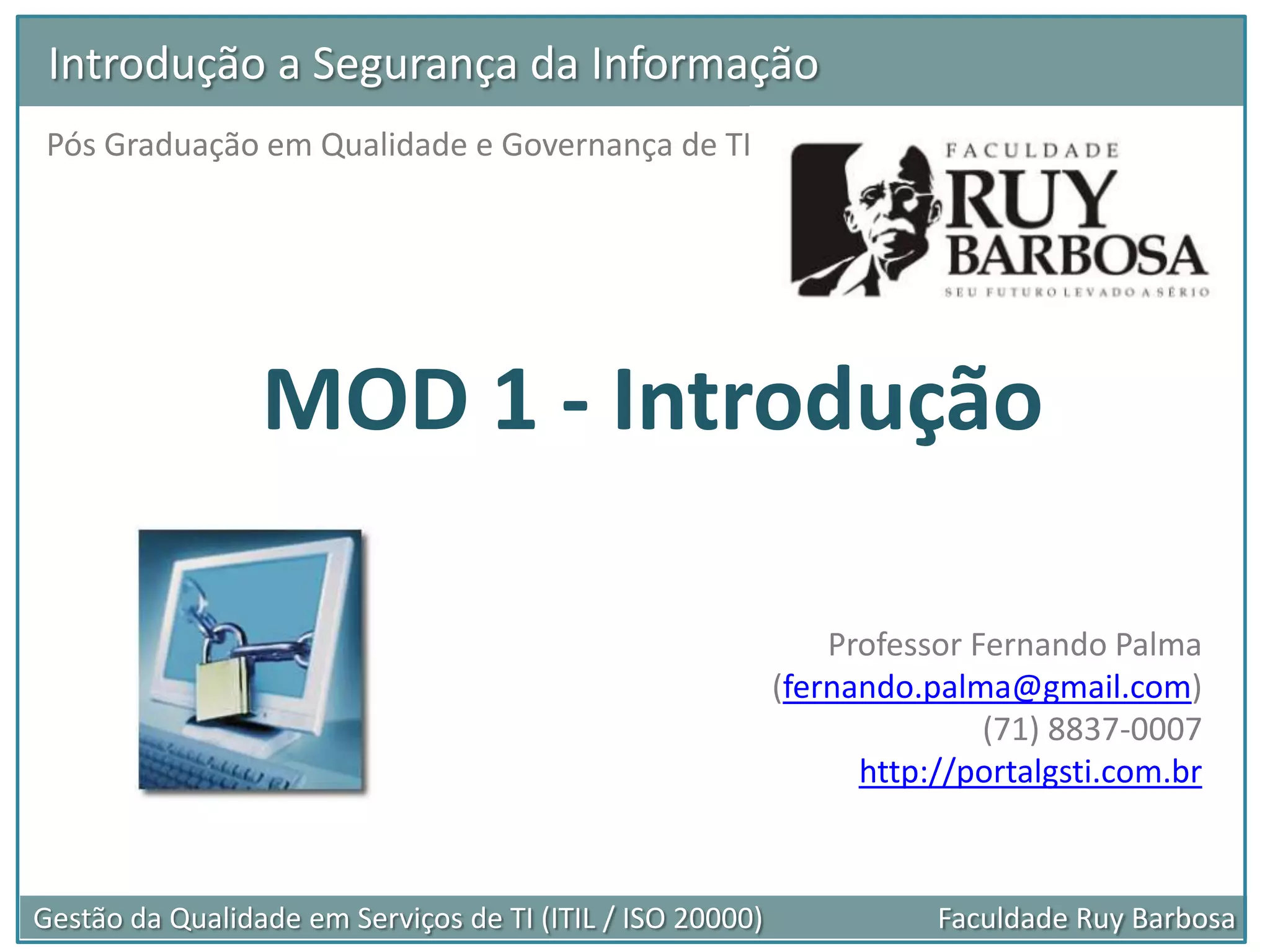 Introdução a Segurança da Informação

Pós Graduação em Qualidade e Governança de TI

FACULDADE
RUY
BARBOSA
SEU FUTURO LEVADO A SÉRIO

MOD 1 - Introdução

Professor Fernando Palma
(fernando.palma@gmail.com)
(71) 8837-0007
http://portalgsti.com.br

Gestão da Qualidade em Serviços de TI (ITIL / ISO 20000)

Faculdade Ruy Barbosa